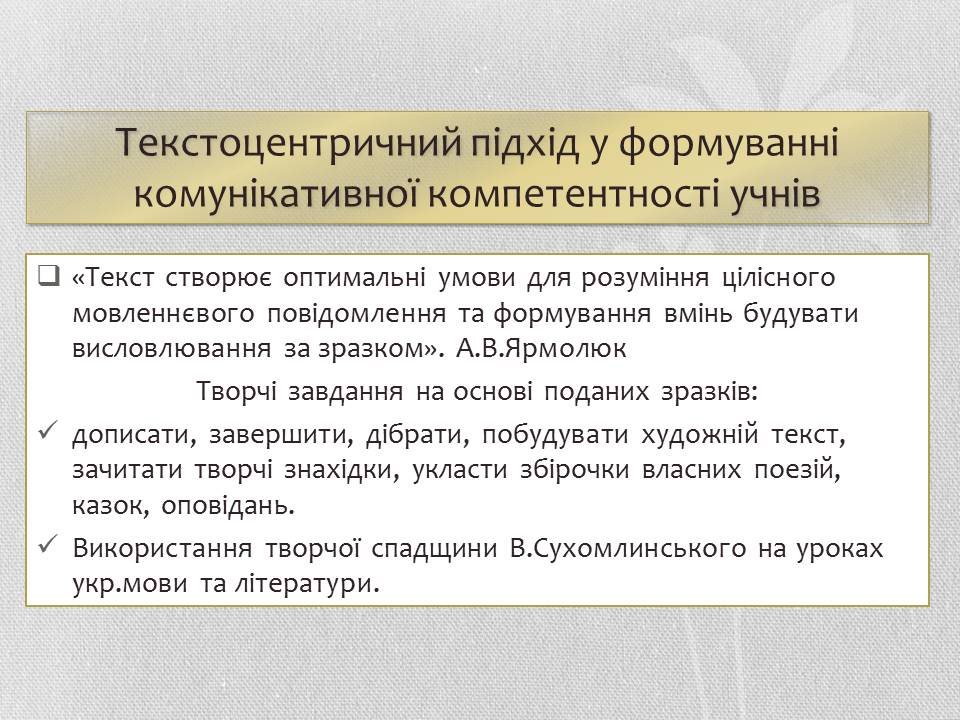 Текстоцентричний підхід у формуванні комунікативної компетентності учнів

❑ «Текст створює оптимальні умови для розуміння цілісного мовленнєвого повідомлення та формування вмінь будувати висловлювання за зразком». А.В.Ярмолюк

Творчі завдання на основі поданих зразків:

✓ дописати, завершити, дібрати, побудувати художній текст, зачитати творчі знахідки, укласти збірочки власних поезій, казок, оповідань.

✓ Використання творчої спадщини В.Сухомлинського на уроках укр.мови та літератури.